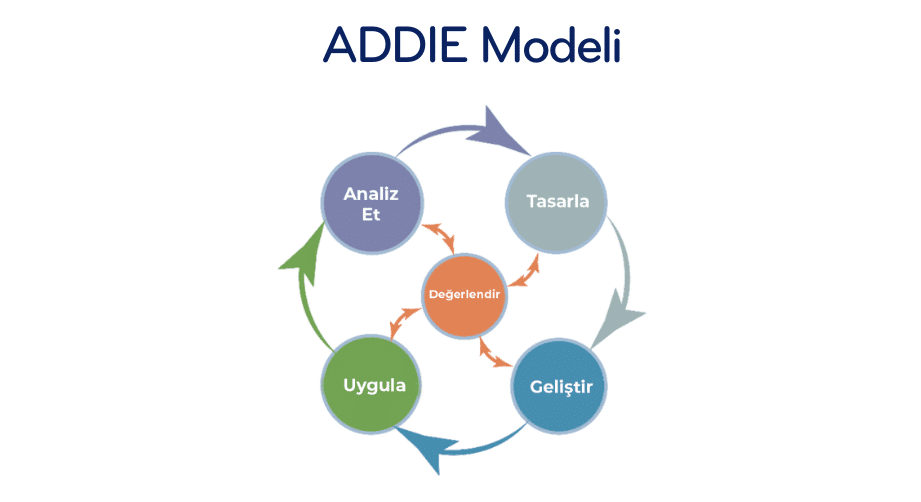 ADDIE Modeli

Analiz Et

Tasarla

Değerlendir

Uygula

Geliştir